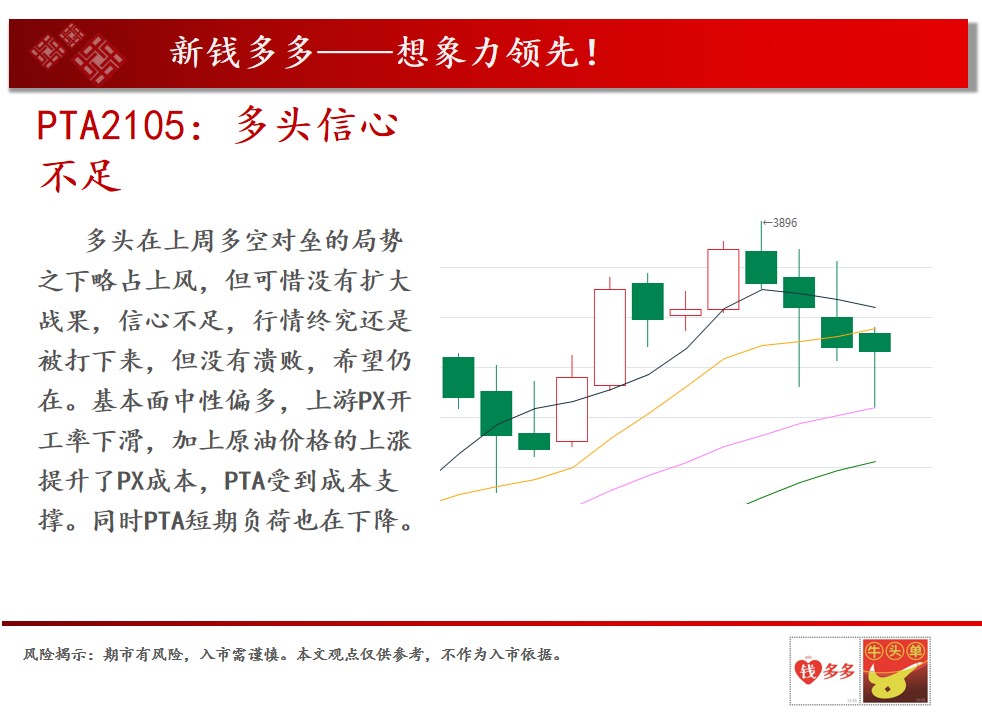 新钱多多——想象力领先！

PTA2105：多头信心不足

多头在上周多空对垒的局势之下略占上风，但可惜没有扩大战果，信心不足，行情终究还是被打下来，但没有溃败，希望仍在。基本面中性偏多，上游PX开工率下滑，加上原油价格的上涨提升了PX成本，PTA受到成本支撑。同时PTA短期负荷也在下降。

←3896

风险揭示：期市有风险，入市需谨慎。本文观点仅供参考，不作为入市依据。

钱多多

牛头单